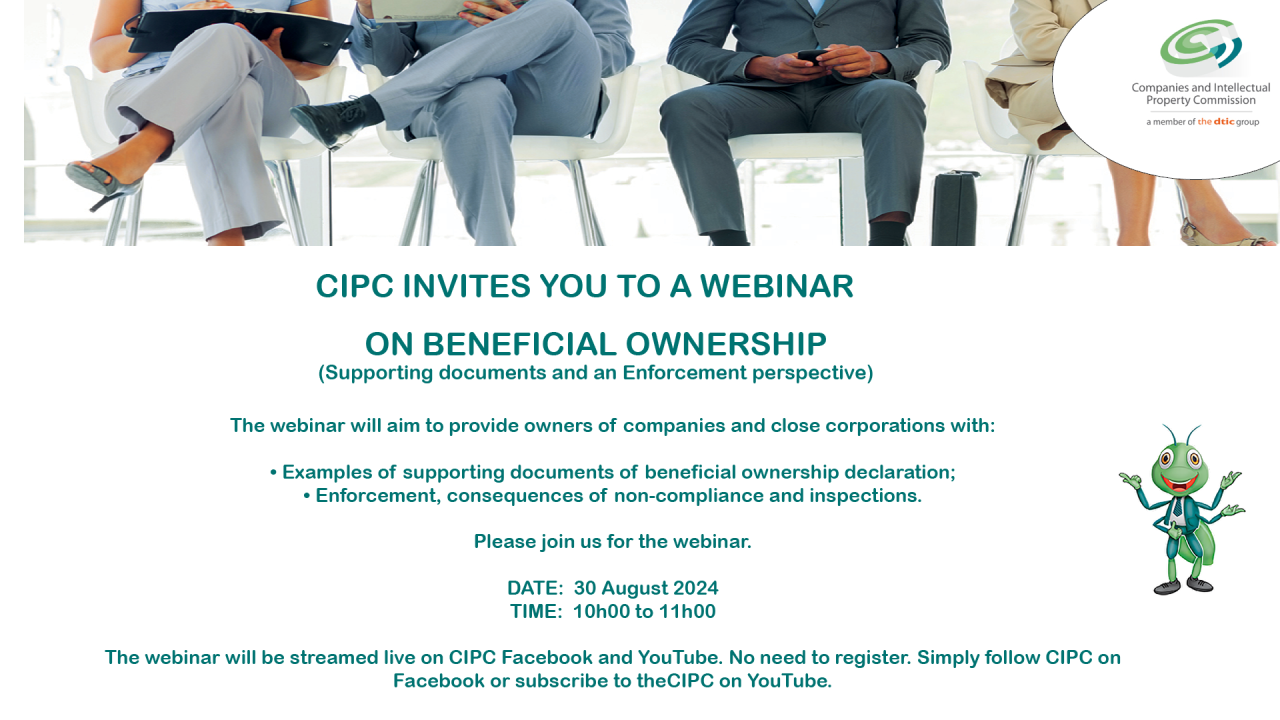 Companies and Intellectual Property Commission
a member of the dtic group

CIPC INVITES YOU TO A WEBINAR

ON BENEFICIAL OWNERSHIP
(Supporting documents and an Enforcement perspective)

The webinar will aim to provide owners of companies and close corporations with:

• Examples of supporting documents of beneficial ownership declaration;
• Enforcement, consequences of non-compliance and inspections.

Please join us for the webinar.

DATE: 30 August 2024
TIME: 10h00 to 11h00

The webinar will be streamed live on CIPC Facebook and YouTube. No need to register. Simply follow CIPC on Facebook or subscribe to theCIPC on YouTube.